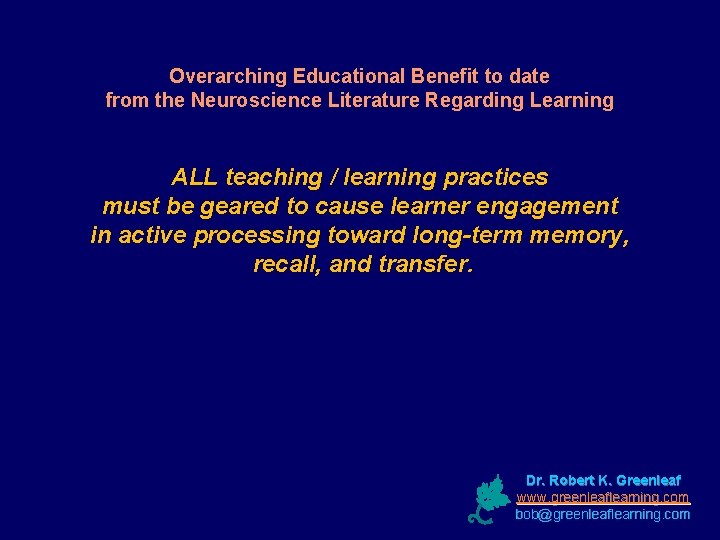 Overarching Educational Benefit to date
from the Neuroscience Literature Regarding Learning

ALL teaching / learning practices must be geared to cause learner engagement in active processing toward long-term memory, recall, and transfer.

Dr. Robert K. Greenleaf
www.greenleaflearning.com
bob@greenleaflearning.com